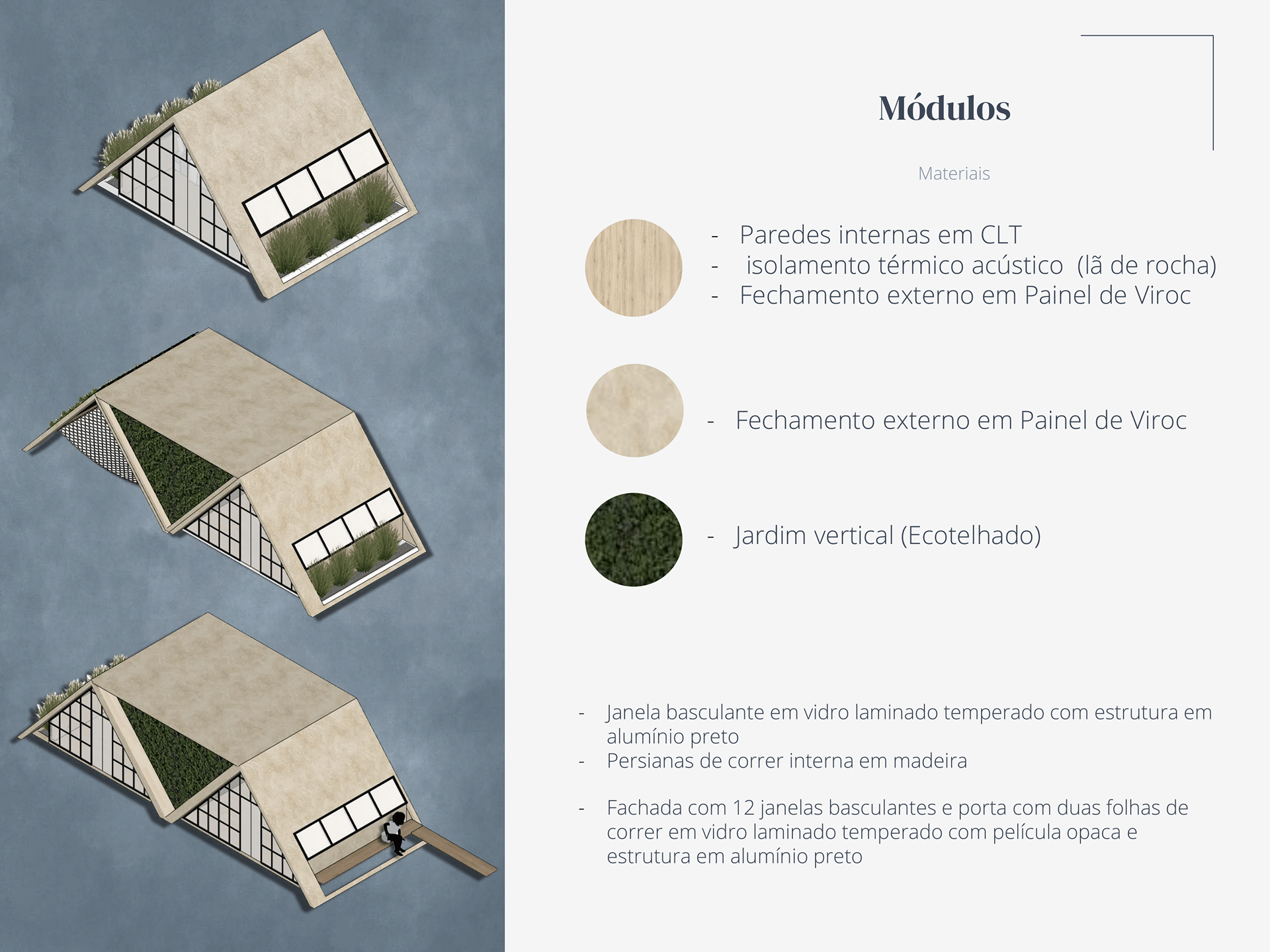 Módulos

Materiais

- Paredes internas em CLT
- isolamento térmico acústico (lã de rocha)
- Fechamento externo em Painel de Viroc

- Fechamento externo em Painel de Viroc

- Jardim vertical (Ecotelhado)

- Janela basculante em vidro laminado temperado com estrutura em alumínio preto
- Persianas de correr interna em madeira

- Fachada com 12 janelas basculantes e porta com duas folhas de correr em vidro laminado temperado com película opaca e estrutura em alumínio preto